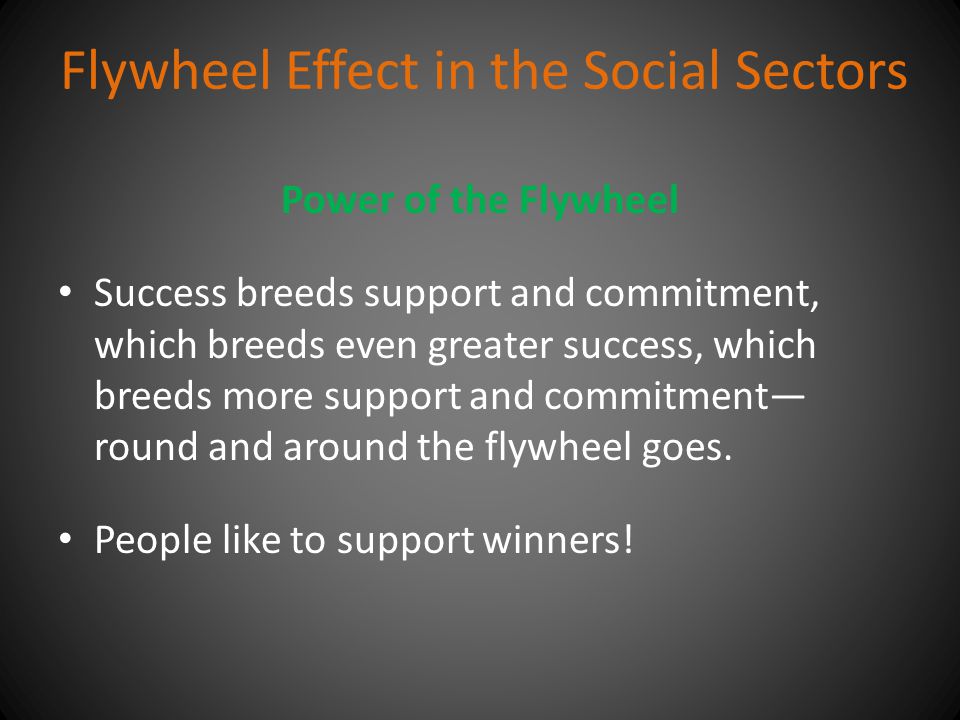 Flywheel Effect in the Social Sectors

Power of the Flywheel

• Success breeds support and commitment, which breeds even greater success, which breeds more support and commitment—round and around the flywheel goes.

• People like to support winners!